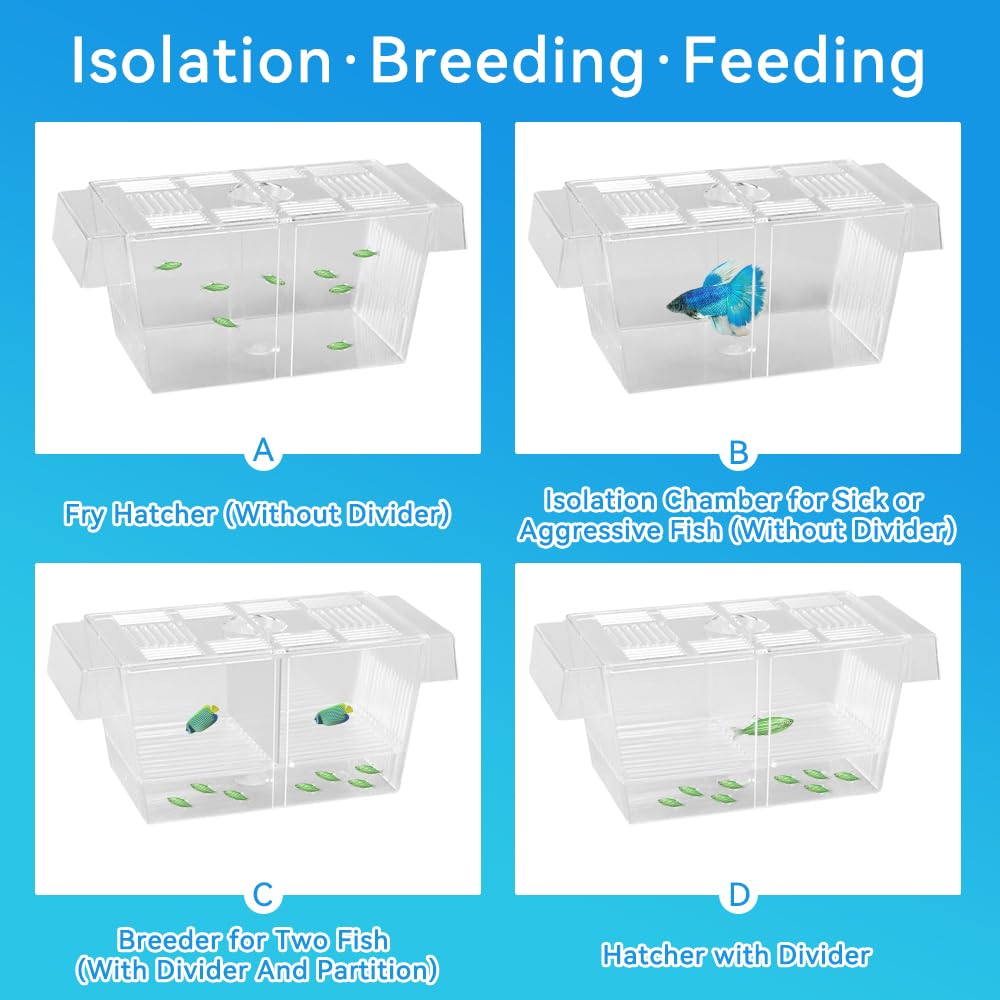 Isolation · Breeding · Feeding

A

Fry Hatcher (Without Divider)

B

Isolation Chamber for Sick or Aggressive Fish (Without Divider)

C

Breeder for Two Fish (With Divider And Partition)

D

Hatcher with Divider